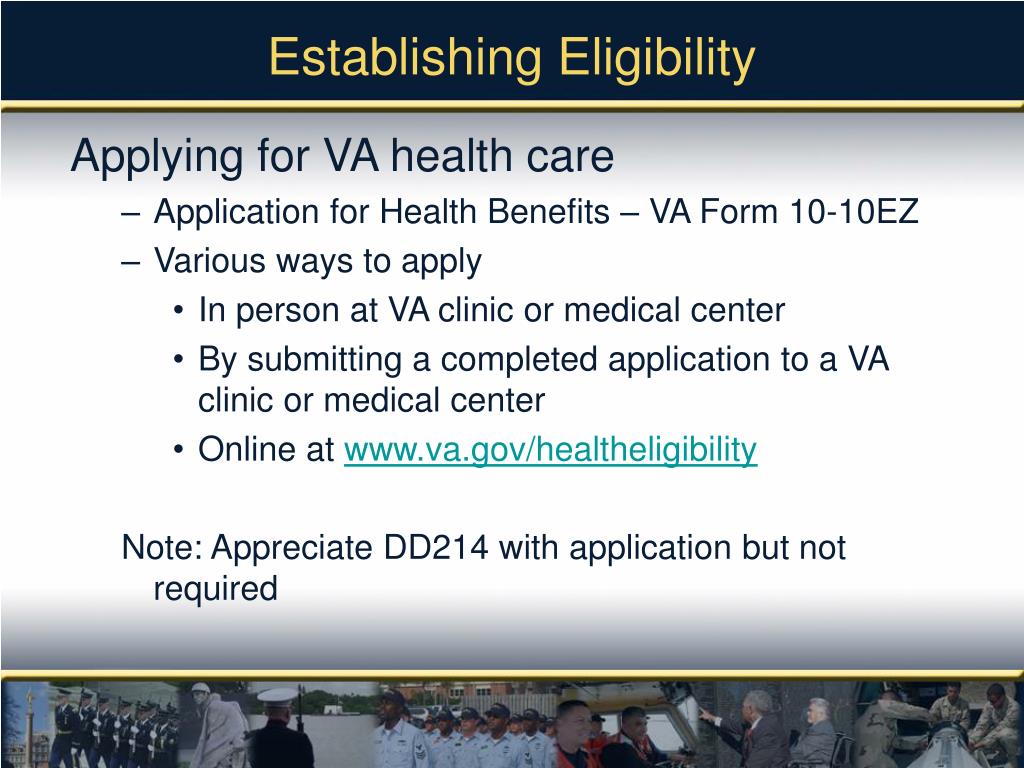 Establishing Eligibility

Applying for VA health care

– Application for Health Benefits – VA Form 10-10EZ

– Various ways to apply

• In person at VA clinic or medical center

• By submitting a completed application to a VA clinic or medical center

• Online at www.va.gov/healtheligibility

Note: Appreciate DD214 with application but not required